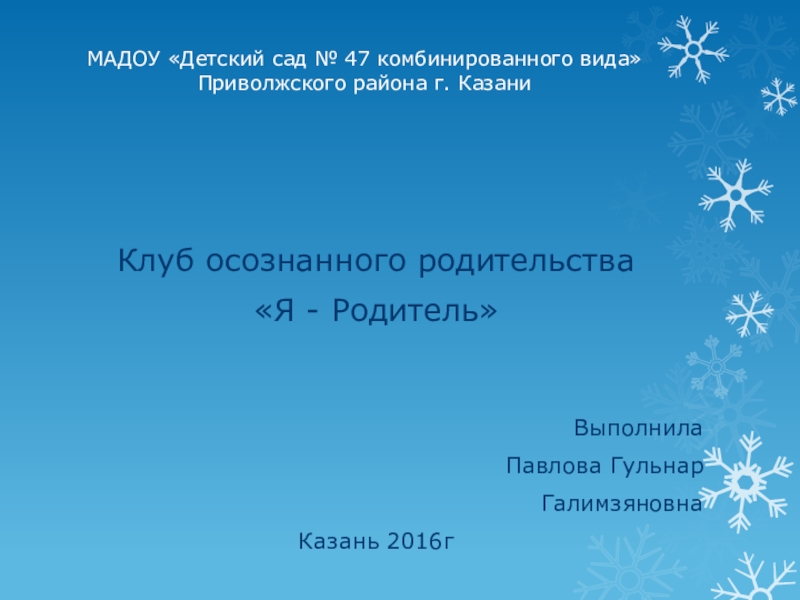 МАДОУ «Детский сад № 47 комбинированного вида»
Приволжского района г. Казани

Клуб осознанного родительства
«Я - Родитель»

Выполнила
Павлова Гульнар
Галимзяновна

Казань 2016г